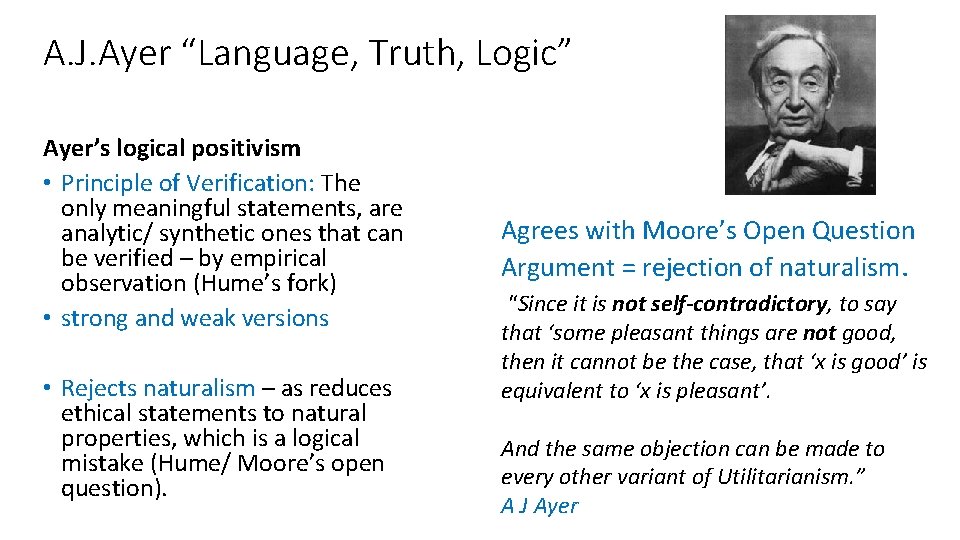 A.J.Ayer "Language, Truth, Logic"

Ayer's logical positivism

• Principle of Verification: The only meaningful statements, are analytic/ synthetic ones that can be verified – by empirical observation (Hume's fork)
• strong and weak versions

• Rejects naturalism – as reduces ethical statements to natural properties, which is a logical mistake (Hume/ Moore's open question).

Agrees with Moore's Open Question Argument = rejection of naturalism.

"Since it is not self-contradictory, to say that 'some pleasant things are not good, then it cannot be the case, that 'x is good' is equivalent to 'x is pleasant'.

And the same objection can be made to every other variant of Utilitarianism."
A J Ayer